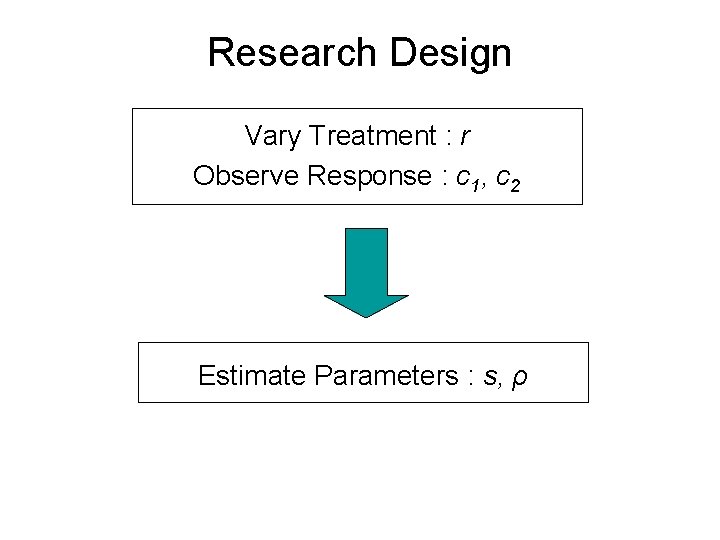 Research Design

Vary Treatment : $r$

Observe Response : $c_1$, $c_2$

Estimate Parameters : $s$, $\rho$